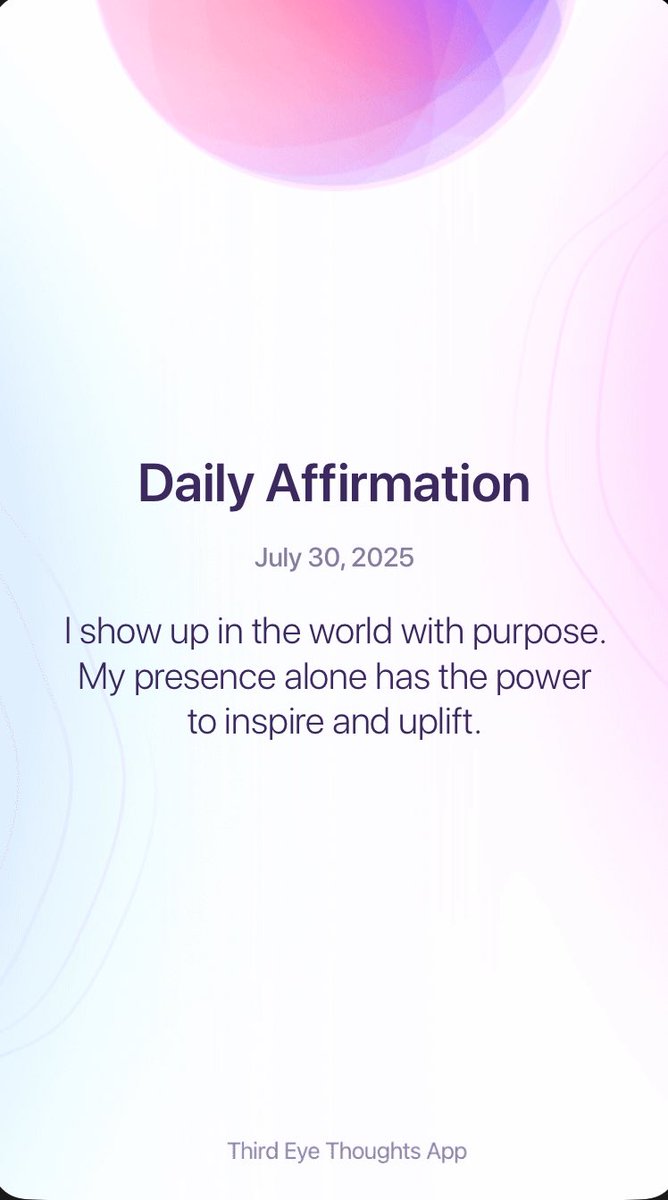 Daily Affirmation

July 30, 2025

I show up in the world with purpose. My presence alone has the power to inspire and uplift.

Third Eye Thoughts App